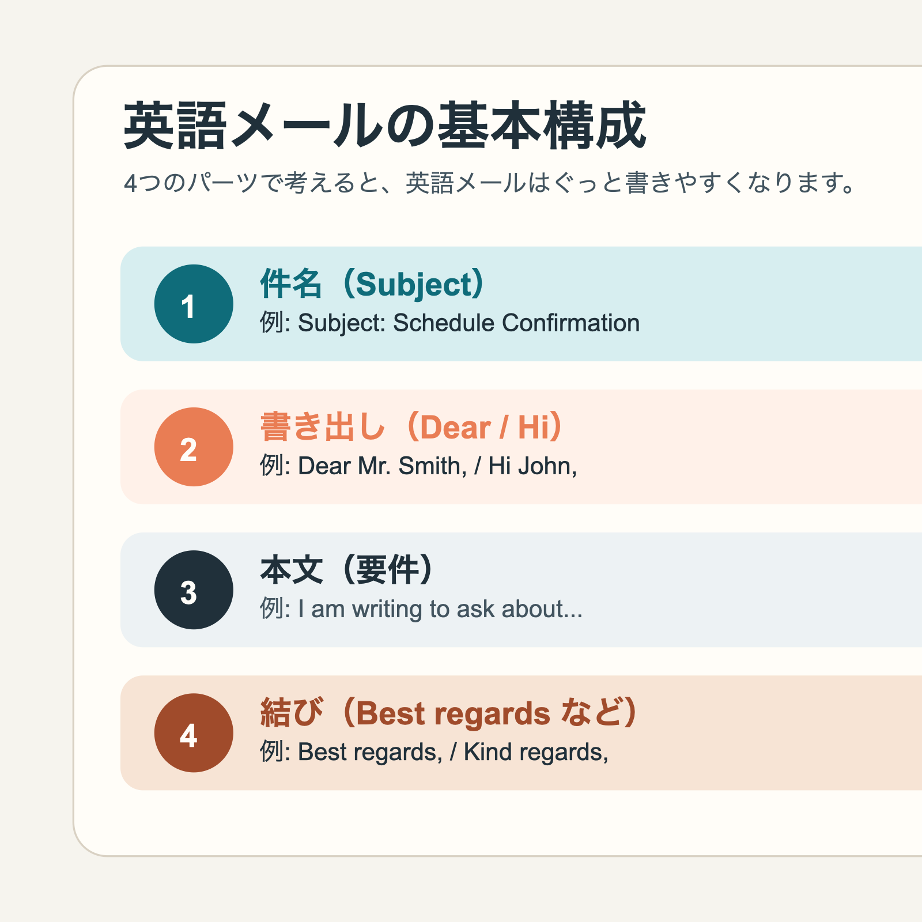 英語メールの基本構成

4つのパーツで考えると、英語メールはぐっと書きやすくなります。

1
件名（Subject）
例: Subject: Schedule Confirmation

2
書き出し（Dear / Hi）
例: Dear Mr. Smith, / Hi John,

3
本文（要件）
例: I am writing to ask about...

4
結び（Best regards など）
例: Best regards, / Kind regards,